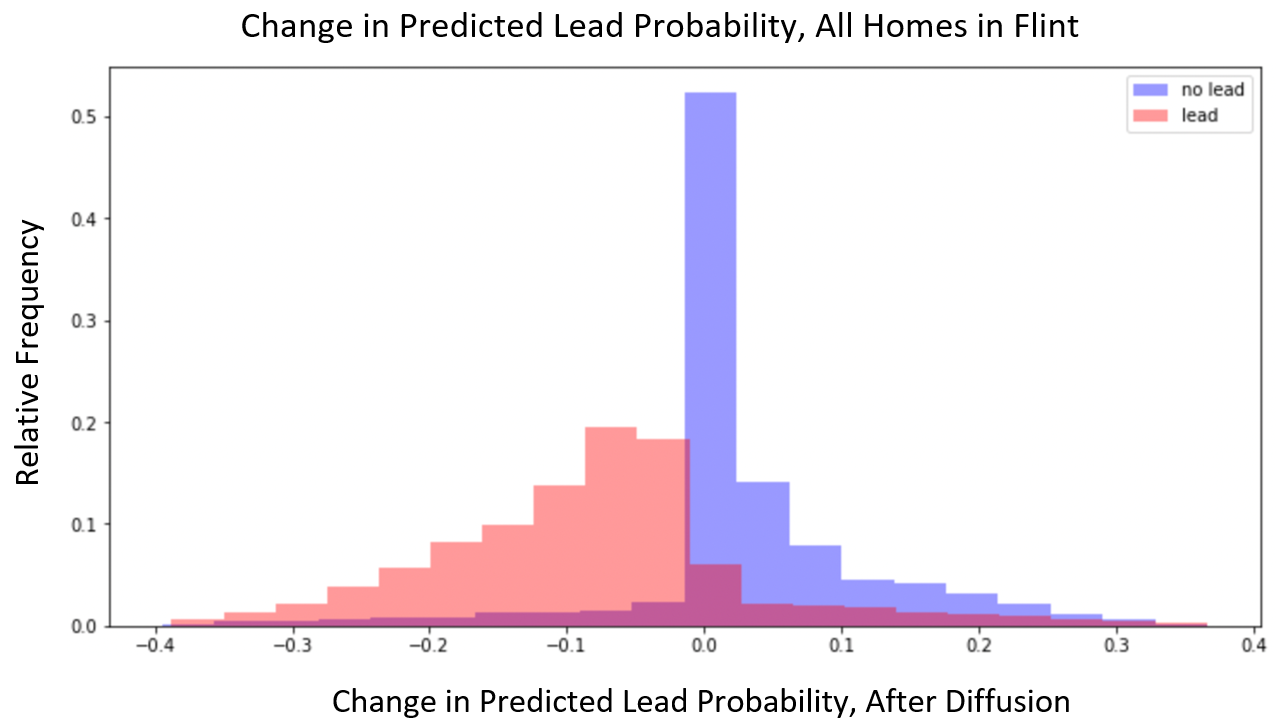 Change in Predicted Lead Probability, All Homes in Flint

no lead
lead

Relative Frequency

0.5
0.4
0.3
0.2
0.1
0.0

−0.4 −0.3 −0.2 −0.1 0.0 0.1 0.2 0.3 0.4

Change in Predicted Lead Probability, After Diffusion